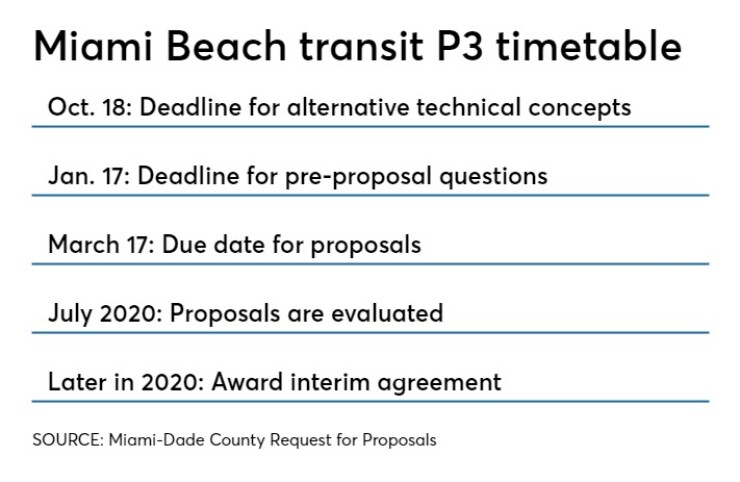 Miami Beach transit P3 timetable

Oct. 18: Deadline for alternative technical concepts

Jan. 17: Deadline for pre-proposal questions

March 17: Due date for proposals

July 2020: Proposals are evaluated

Later in 2020: Award interim agreement

SOURCE: Miami-Dade County Request for Proposals